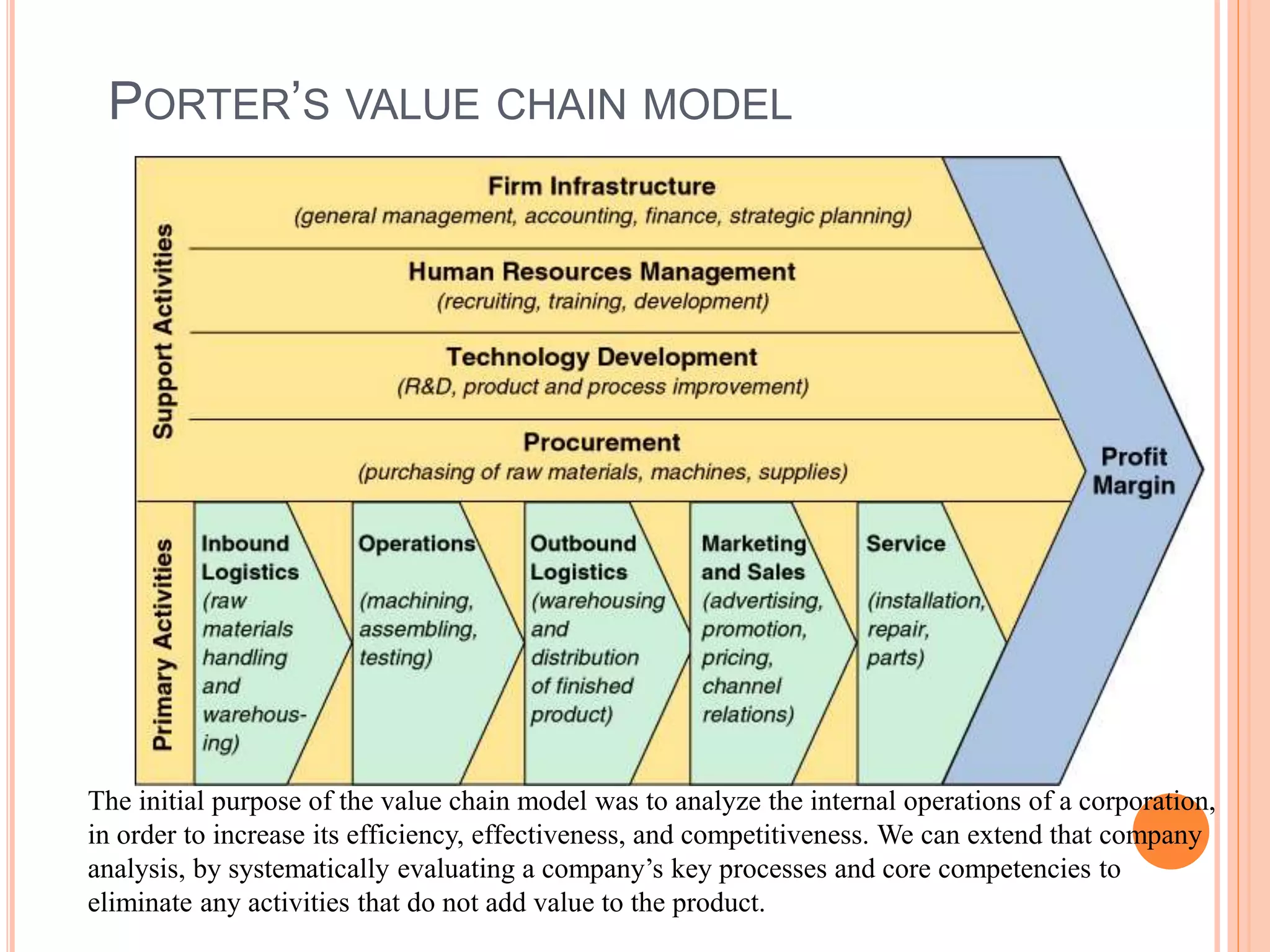 PORTER'S VALUE CHAIN MODEL

Support Activities

Firm Infrastructure
(general management, accounting, finance, strategic planning)

Human Resources Management
(recruiting, training, development)

Technology Development
(R&D, product and process improvement)

Procurement
(purchasing of raw materials, machines, supplies)

Profit Margin

Primary Activities

Inbound Logistics
(raw materials handling and warehousing)

Operations
(machining, assembling, testing)

Outbound Logistics
(warehousing and distribution of finished product)

Marketing and Sales
(advertising, promotion, pricing, channel relations)

Service
(installation, repair, parts)

The initial purpose of the value chain model was to analyze the internal operations of a corporation, in order to increase its efficiency, effectiveness, and competitiveness. We can extend that company analysis, by systematically evaluating a company's key processes and core competencies to eliminate any activities that do not add value to the product.